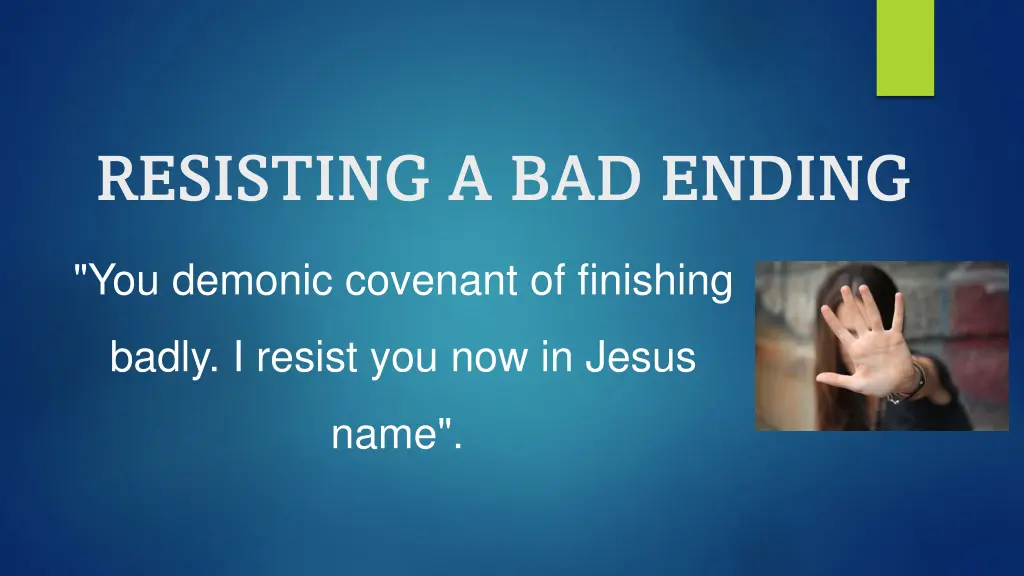 RESISTING A BAD ENDING

"You demonic covenant of finishing badly. I resist you now in Jesus name".